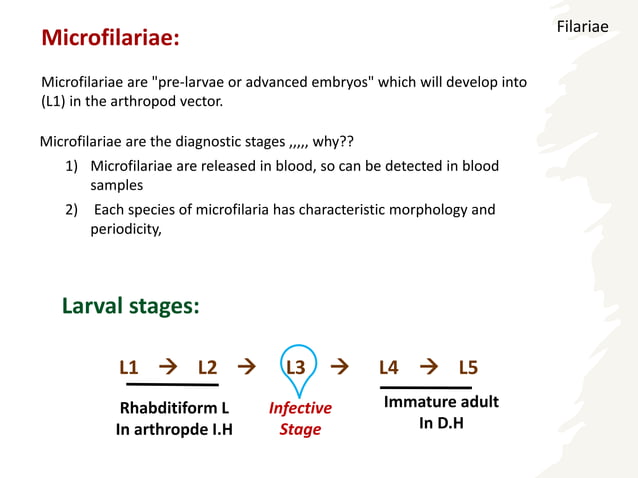 Filariae

Microfilariae:

Microfilariae are "pre-larvae or advanced embryos" which will develop into (L1) in the arthropod vector.

Microfilariae are the diagnostic stages ,,,,, why??

1) Microfilariae are released in blood, so can be detected in blood samples

2) Each species of microfilaria has characteristic morphology and periodicity,

Larval stages:

L1 → L2 → L3 → L4 → L5

Rhabditiform L
In arthropde I.H

Infective
Stage

Immature adult
In D.H